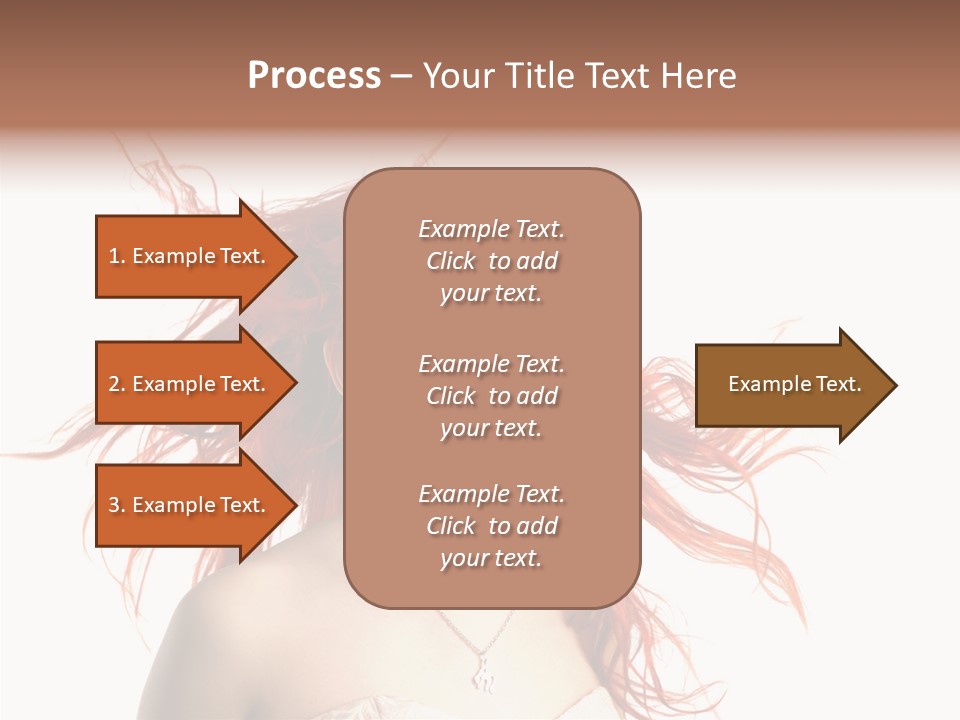 Process – Your Title Text Here

1. Example Text.

2. Example Text.

3. Example Text.

Example Text. Click to add your text.

Example Text. Click to add your text.

Example Text. Click to add your text.

Example Text.